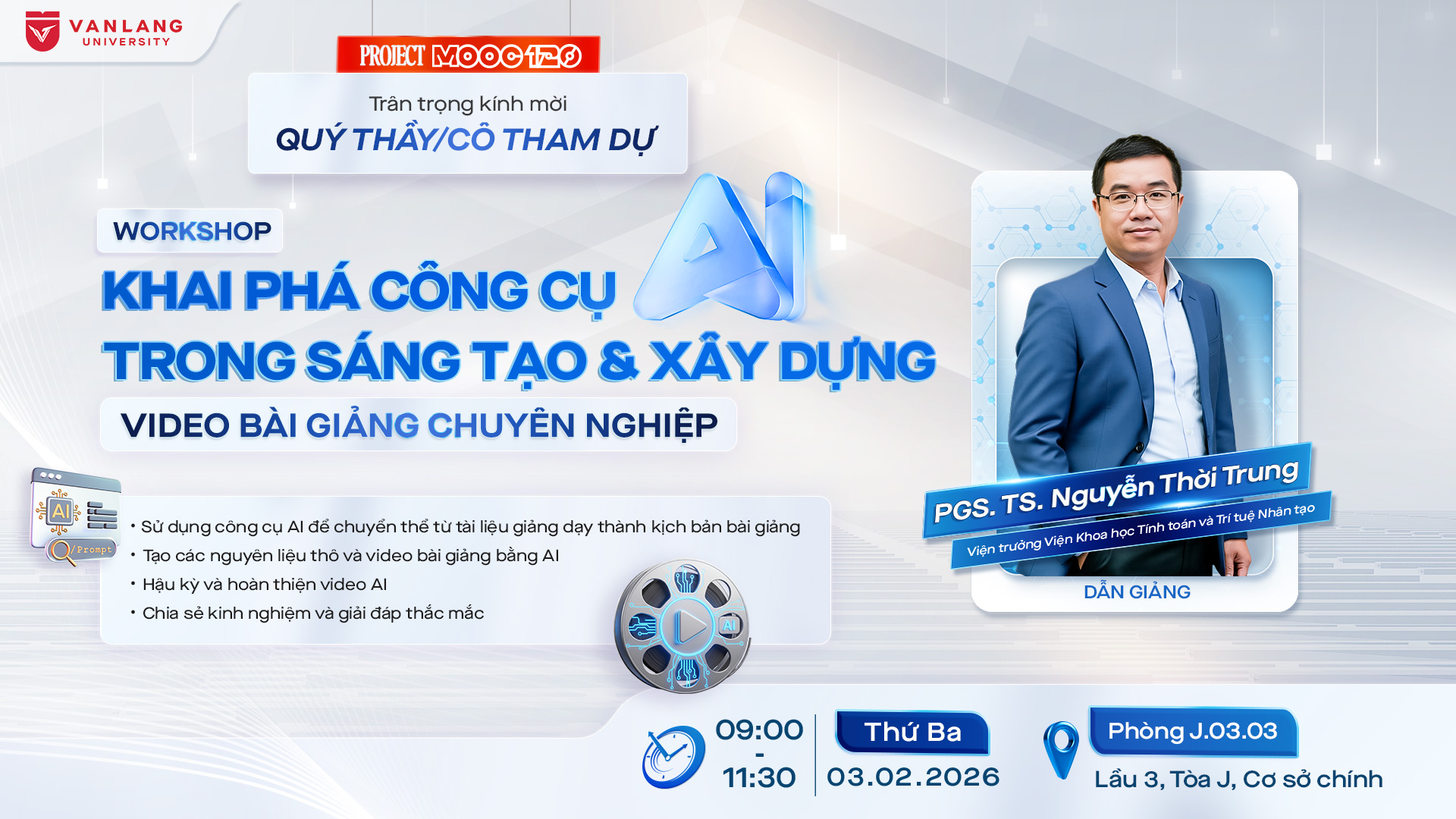 VANLANG UNIVERSITY

PROJECT MOOC 120

Trân trọng kính mời
QUÝ THẦY/CÔ THAM DỰ

WORKSHOP
KHAI PHÁ CÔNG CỤ AI
TRONG SÁNG TẠO & XÂY DỰNG
VIDEO BÀI GIẢNG CHUYÊN NGHIỆP

AI
Prompt

• Sử dụng công cụ AI để chuyển thể từ tài liệu giảng dạy thành kịch bản bài giảng
• Tạo các nguyên liệu thô và video bài giảng bằng AI
• Hậu kỳ và hoàn thiện video AI
• Chia sẻ kinh nghiệm và giải đáp thắc mắc

AI

PGS. TS. Nguyễn Thời Trung
Viện trưởng Viện Khoa học Tính toán và Trí tuệ Nhân tạo
DẪN GIẢNG

09:00
-
11:30

Thứ Ba
03.02.2026

Phòng J.03.03
Lầu 3, Tòa J, Cơ sở chính